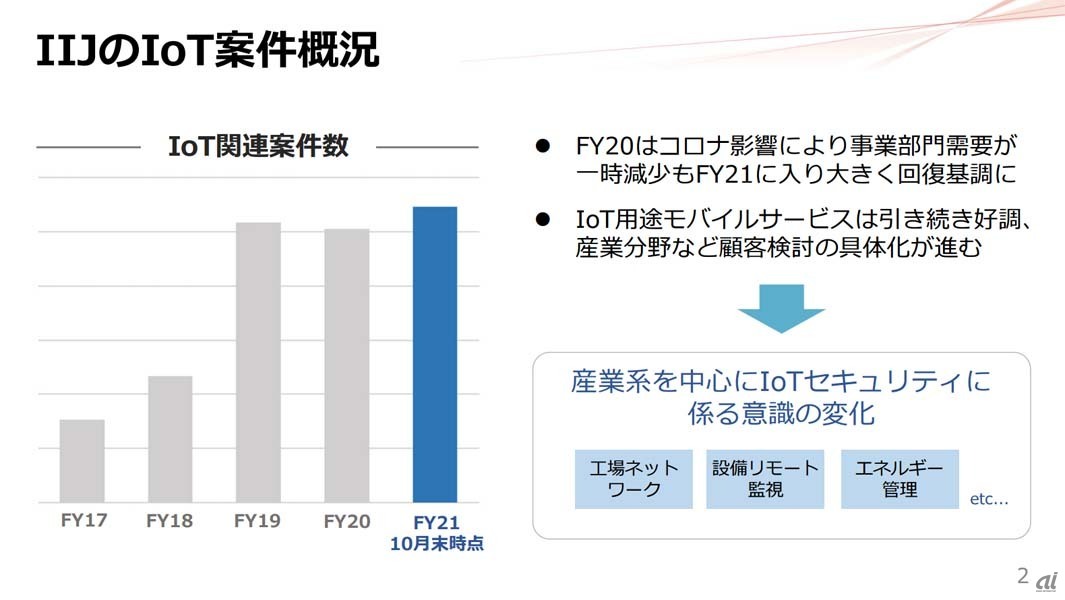 IIJのIoT案件概況

IoT関連案件数

FY17 FY18 FY19 FY20 FY21 10月末時点

● FY20はコロナ影響により事業部門需要が一時減少もFY21に入り大きく回復基調に

● IoT用途モバイルサービスは引き続き好調、産業分野など顧客検討の具体化が進む

産業系を中心にIoTセキュリティに係る意識の変化

工場ネットワーク

設備リモート監視

エネルギー管理

etc...

2

ai